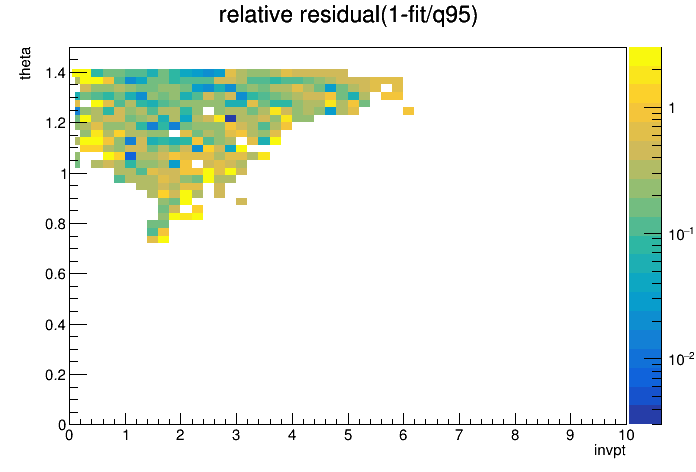 relative residual(1-fit/q95)

theta

1.4
1.2
1
0.8
0.6
0.4
0.2
0

0 1 2 3 4 5 6 7 8 9 10

invpt

1
$10^{-1}$
$10^{-2}$